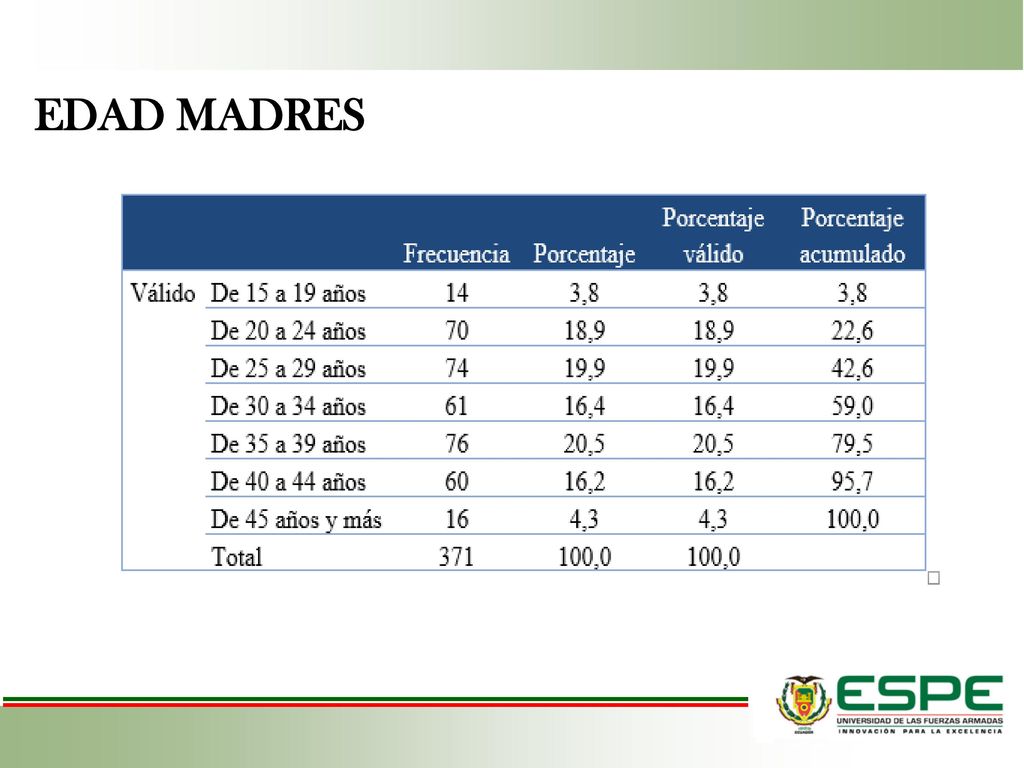 EDAD MADRES

| | | Frecuencia | Porcentaje | Porcentaje válido | Porcentaje acumulado |
|---|---|---|---|---|---|
| Válido | De 15 a 19 años | 14 | 3,8 | 3,8 | 3,8 |
| | De 20 a 24 años | 70 | 18,9 | 18,9 | 22,6 |
| | De 25 a 29 años | 74 | 19,9 | 19,9 | 42,6 |
| | De 30 a 34 años | 61 | 16,4 | 16,4 | 59,0 |
| | De 35 a 39 años | 76 | 20,5 | 20,5 | 79,5 |
| | De 40 a 44 años | 60 | 16,2 | 16,2 | 95,7 |
| | De 45 años y más | 16 | 4,3 | 4,3 | 100,0 |
| | Total | 371 | 100,0 | 100,0 | |

ESPE
UNIVERSIDAD DE LAS FUERZAS ARMADAS
INNOVACIÓN PARA LA EXCELENCIA